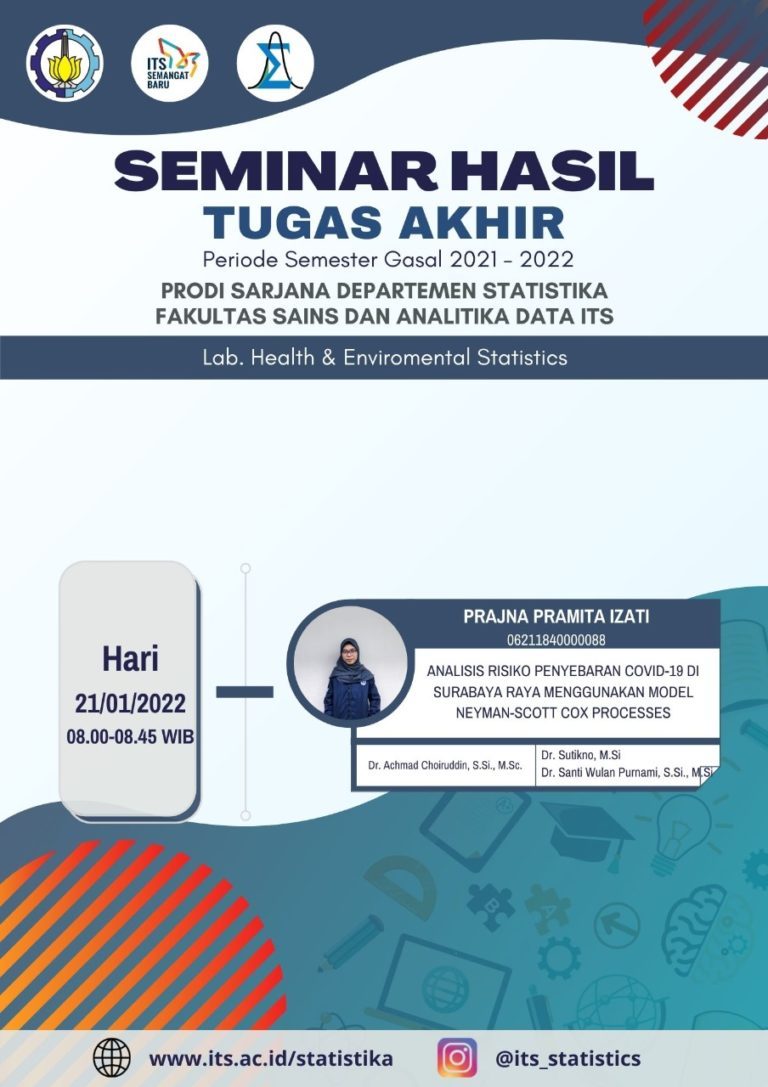 ITS SEMANGAT BARU

SEMINAR HASIL
TUGAS AKHIR
Periode Semester Gasal 2021 - 2022
PRODI SARJANA DEPARTEMEN STATISTIKA
FAKULTAS SAINS DAN ANALITIKA DATA ITS

Lab. Health & Enviromental Statistics

Hari
21/01/2022
08.00-08.45 WIB

PRAJNA PRAMITA IZATI
06211840000088
ANALISIS RISIKO PENYEBARAN COVID-19 DI SURABAYA RAYA MENGGUNAKAN MODEL NEYMAN-SCOTT COX PROCESSES

Dr. Achmad Choiruddin, S.Si., M.Sc.
Dr. Sutikno, M.Si
Dr. Santi Wulan Purnami, S.Si., M.Si

www.its.ac.id/statistika
@its_statistics